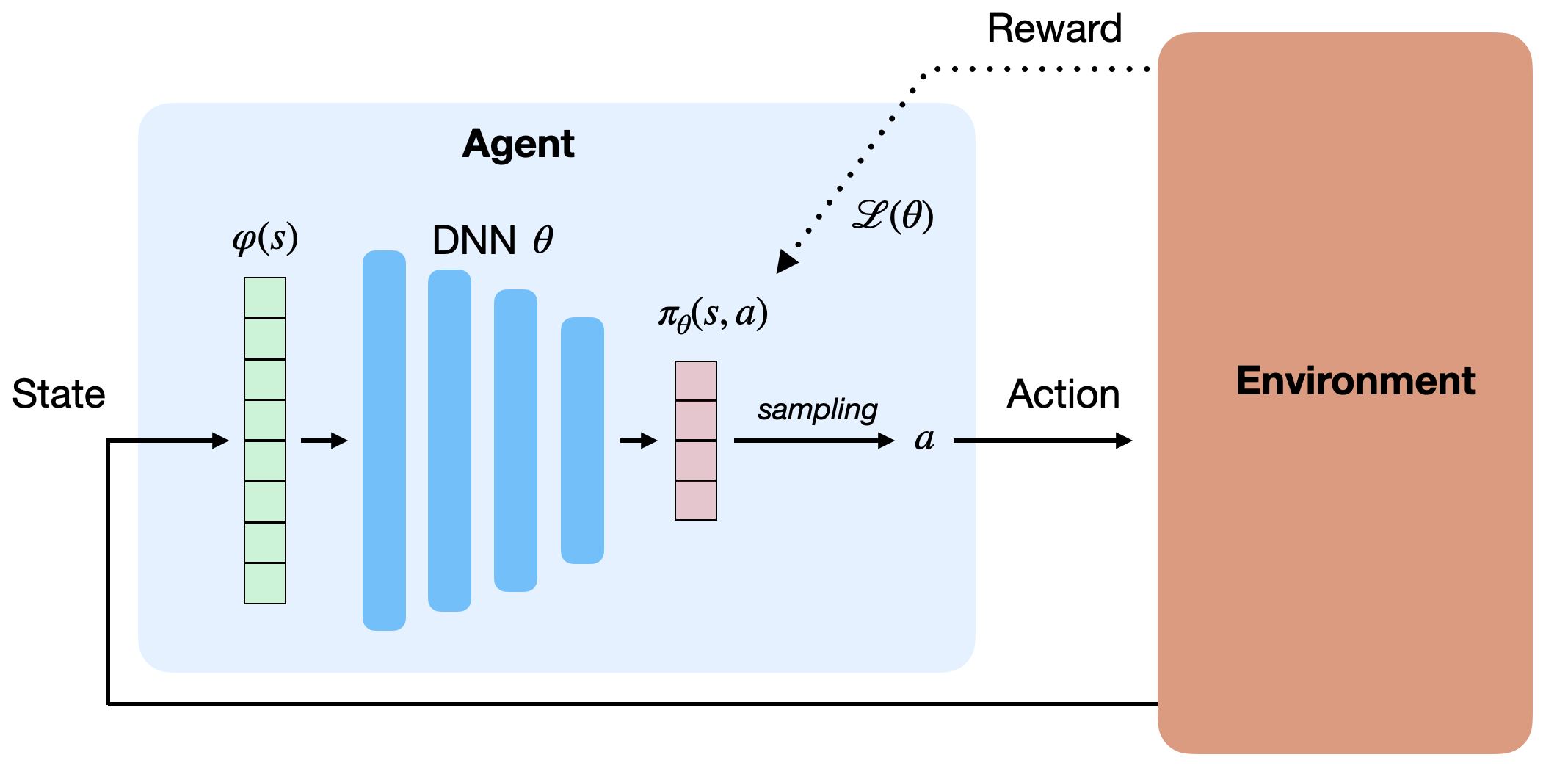 Reward

Agent

$\mathscr{L}(\theta)$

$\varphi(s)$

DNN $\theta$

$\pi_\theta(s, a)$

State

sampling

$a$

Action

Environment